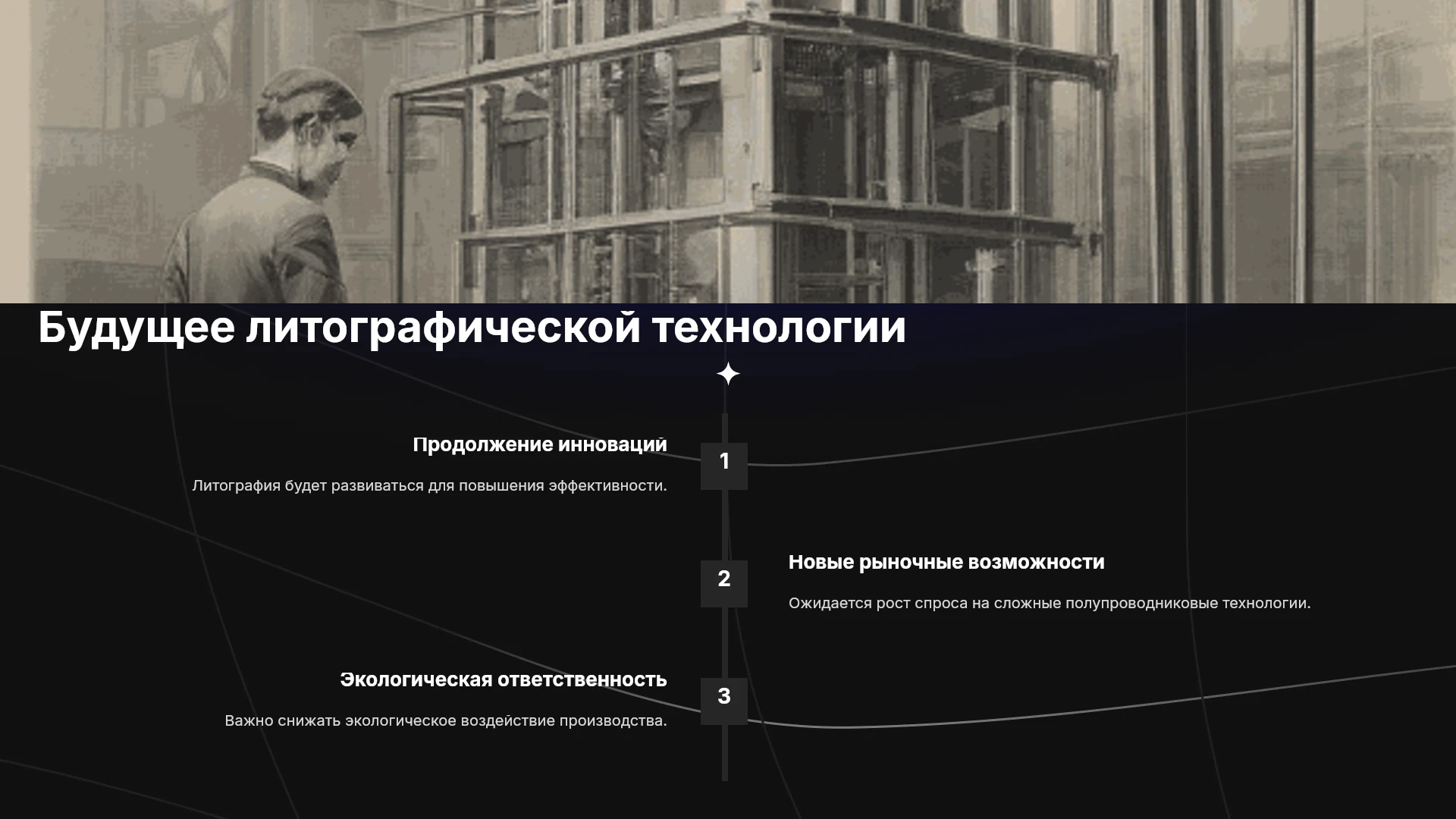 Будущее литографической технологии

Продолжение инноваций

Литография будет развиваться для повышения эффективности.

1

2

Новые рыночные возможности

Ожидается рост спроса на сложные полупроводниковые технологии.

Экологическая ответственность

Важно снижать экологическое воздействие производства.

3